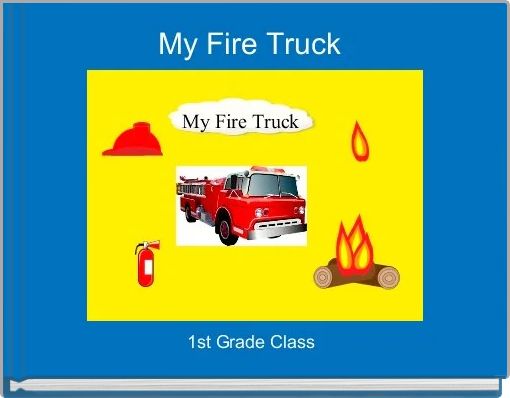 My Fire Truck

My Fire Truck

1st Grade Class